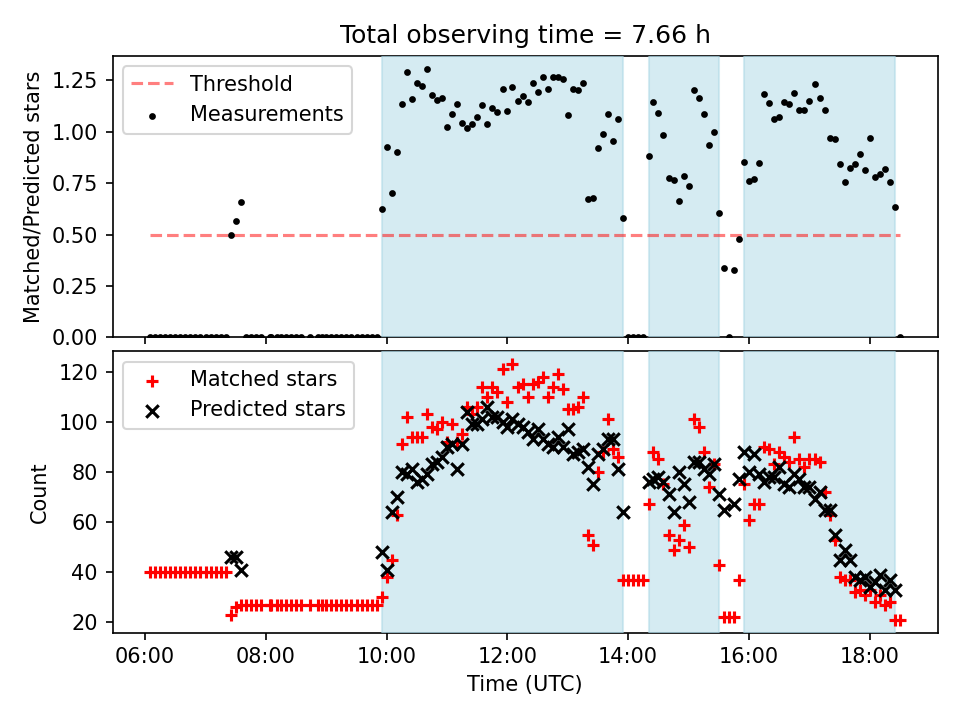 Total observing time = 7.66 h

Threshold
Measurements

Matched/Predicted stars

1.25
1.00
0.75
0.50
0.25
0.00

Matched stars
Predicted stars

Count

120
100
80
60
40
20

06:00
08:00
10:00
12:00
14:00
16:00
18:00

Time (UTC)